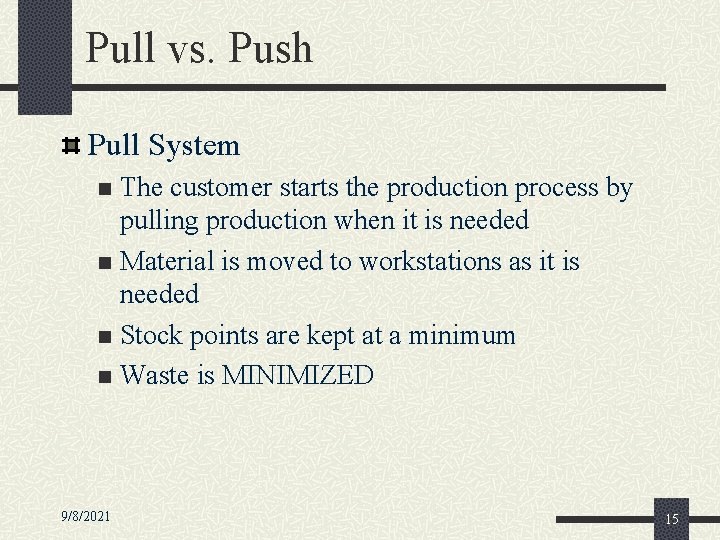 Pull vs. Push

Pull System

The customer starts the production process by pulling production when it is needed

Material is moved to workstations as it is needed

Stock points are kept at a minimum

Waste is MINIMIZED

9/8/2021

15